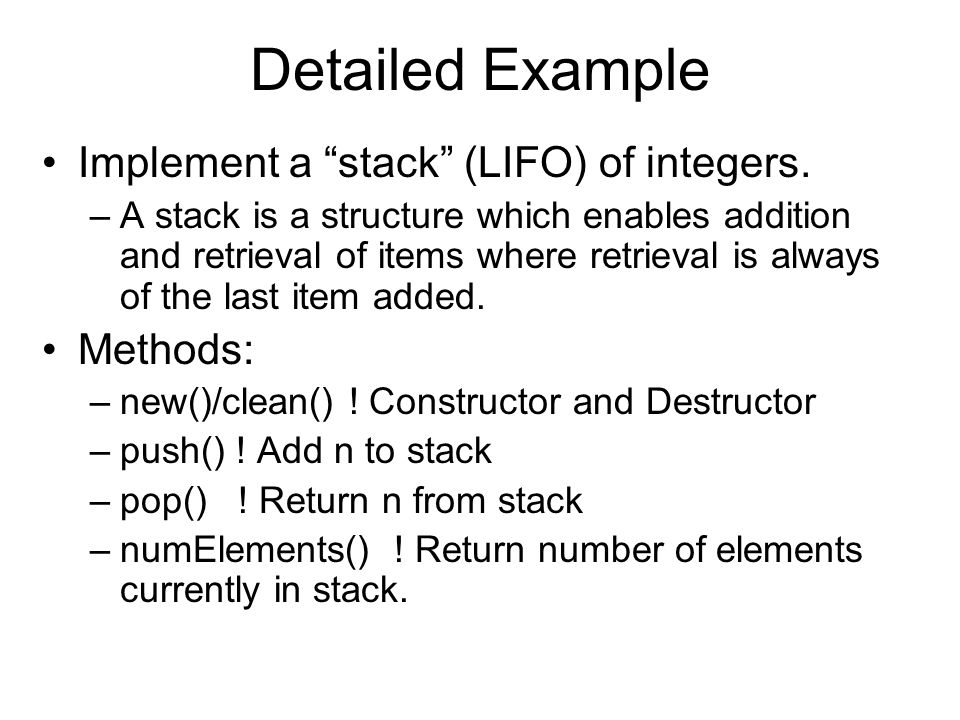 Detailed Example

• Implement a “stack” (LIFO) of integers.
– A stack is a structure which enables addition and retrieval of items where retrieval is always of the last item added.

• Methods:
– new()/clean() ! Constructor and Destructor
– push() ! Add n to stack
– pop() ! Return n from stack
– numElements() ! Return number of elements currently in stack.